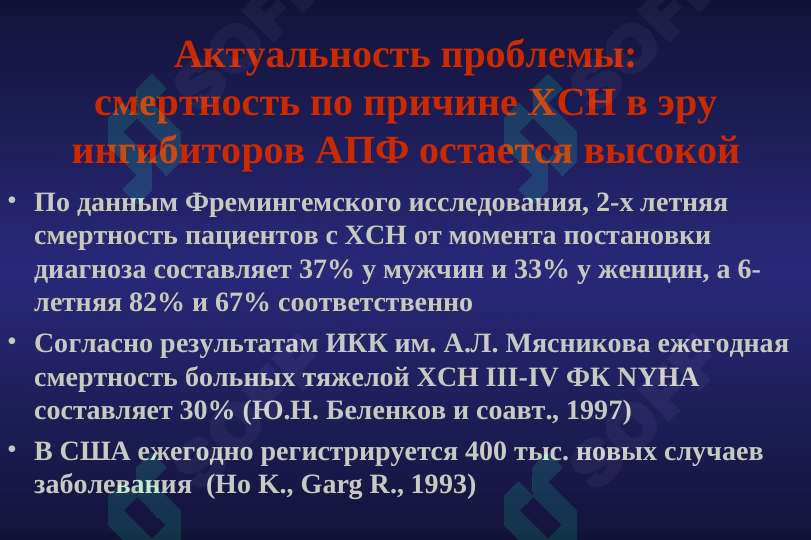 Актуальность проблемы: смертность по причине ХСН в эру ингибиторов АПФ остается высокой

• По данным Фремингемского исследования, 2-х летняя смертность пациентов с ХСН от момента постановки диагноза составляет 37% у мужчин и 33% у женщин, а 6-летняя 82% и 67% соответственно

• Согласно результатам ИКК им. А.Л. Мясникова ежегодная смертность больных тяжелой ХСН III-IV ФК NYHA составляет 30% (Ю.Н. Беленков и соавт., 1997)

• В США ежегодно регистрируется 400 тыс. новых случаев заболевания (Ho K., Garg R., 1993)